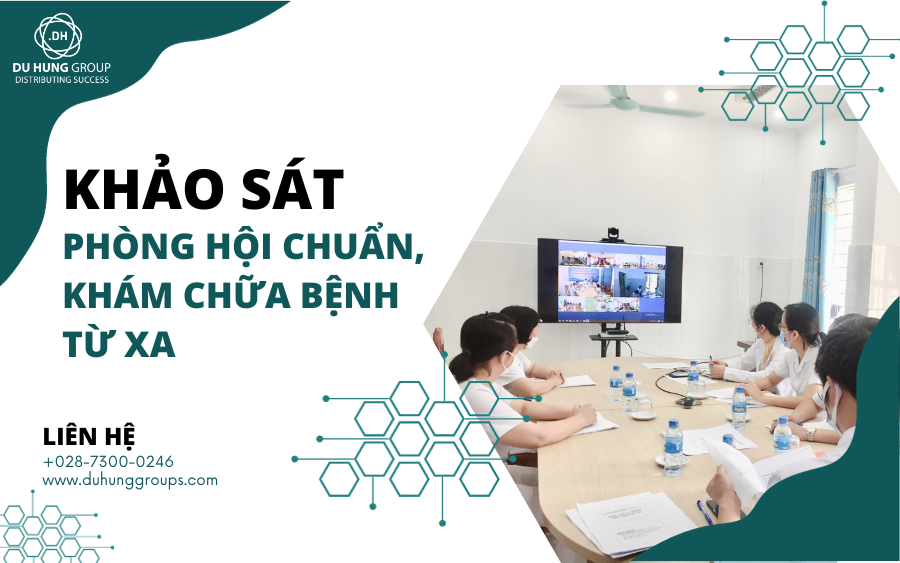 .DH
DU HUNG GROUP
DISTRIBUTING SUCCESS

KHẢO SÁT
PHÒNG HỘI CHUẨN, KHÁM CHỮA BỆNH TỪ XA

LIÊN HỆ
+028-7300-0246
www.duhunggroups.com